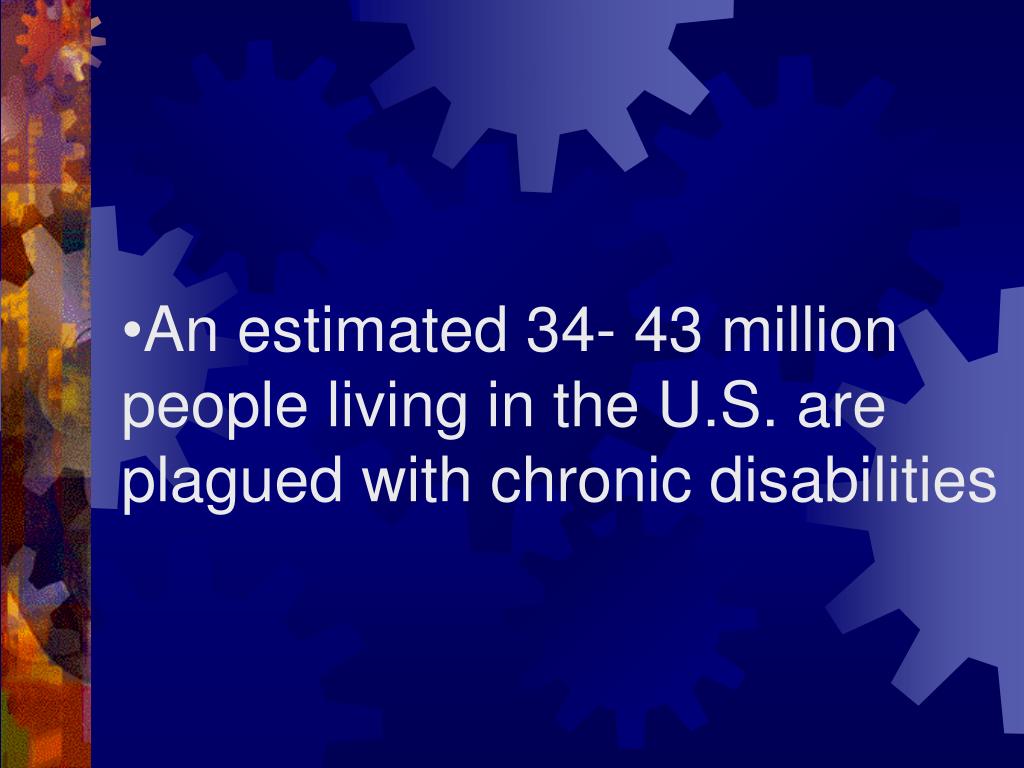 •An estimated 34- 43 million people living in the U.S. are plagued with chronic disabilities